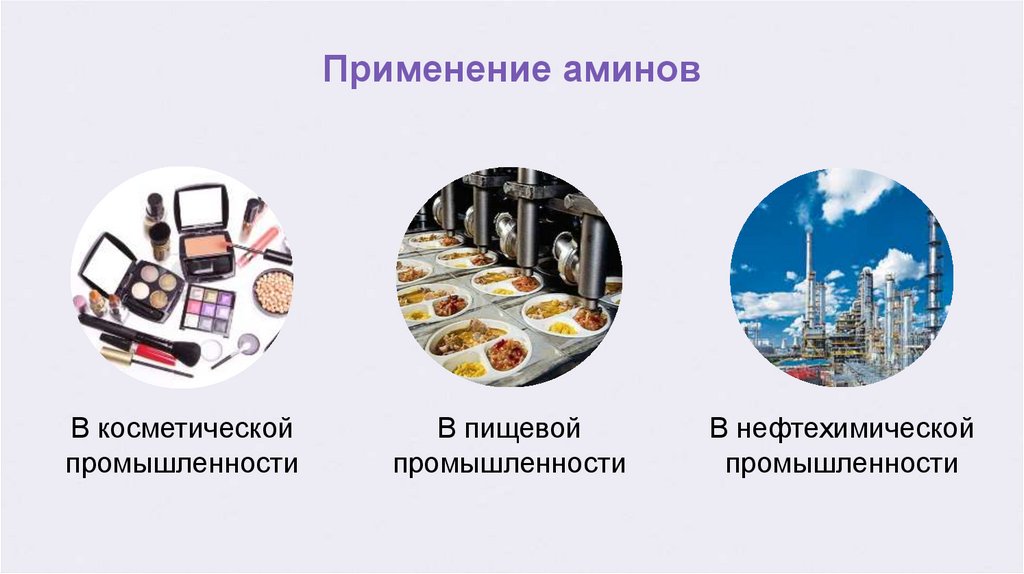 Применение аминов

В косметической промышленности

В пищевой промышленности

В нефтехимической промышленности